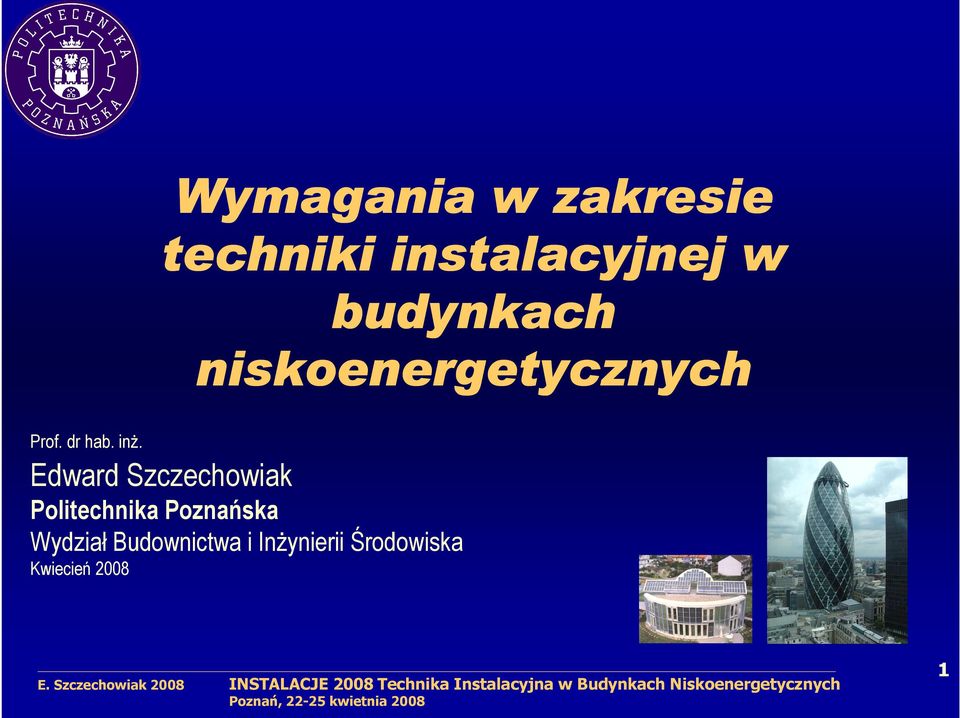 POLITECHNIKA POZNAŃSKA

Wymagania w zakresie techniki instalacyjnej w budynkach niskoenergetycznych

Prof. dr hab. inż.
Edward Szczechowiak
Politechnika Poznańska
Wydział Budownictwa i Inżynierii Środowiska
Kwiecień 2008

E. Szczechowiak 2008

INSTALACJE 2008 Technika Instalacyjna w Budynkach Niskoenergetycznych
Poznań, 22-25 kwietnia 2008

1